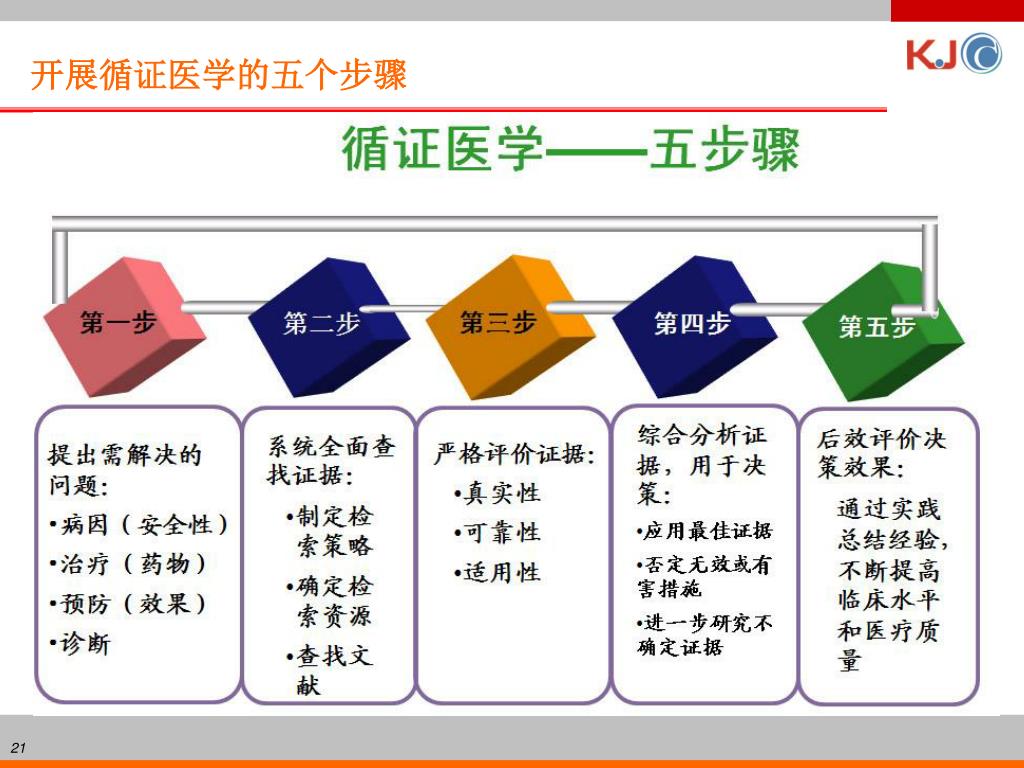 开展循证医学的五个步骤

KJ

循证医学——五步骤

第一步

第二步

第三步

第四步

第五步

提出需解决的问题：
•病因（安全性）
•治疗（药物）
•预防（效果）
•诊断

系统全面查找证据：
•制定检索策略
•确定检索资源
•查找文献

严格评价证据：
•真实性
•可靠性
•适用性

综合分析证据，用于决策：
•应用最佳证据
•否定无效或有害措施
•进一步研究不确定证据

后效评价决策效果：
通过实践总结经验，不断提高临床水平和医疗质量

21